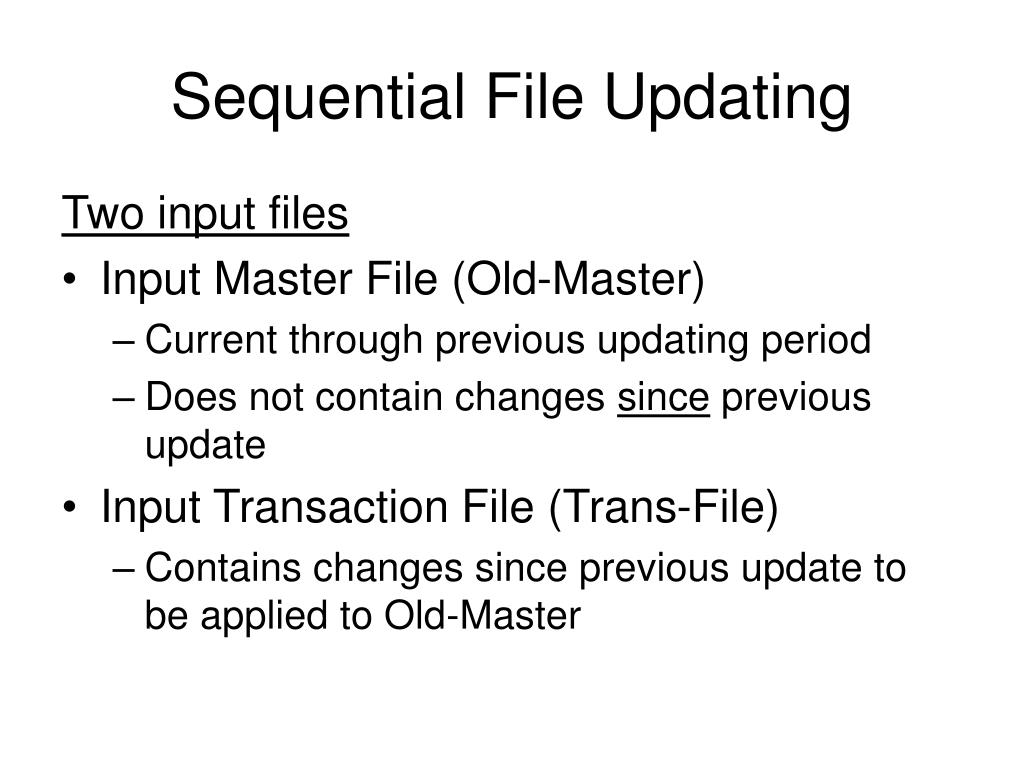 Sequential File Updating

Two input files

• Input Master File (Old-Master)
  – Current through previous updating period
  – Does not contain changes since previous update
• Input Transaction File (Trans-File)
  – Contains changes since previous update to be applied to Old-Master